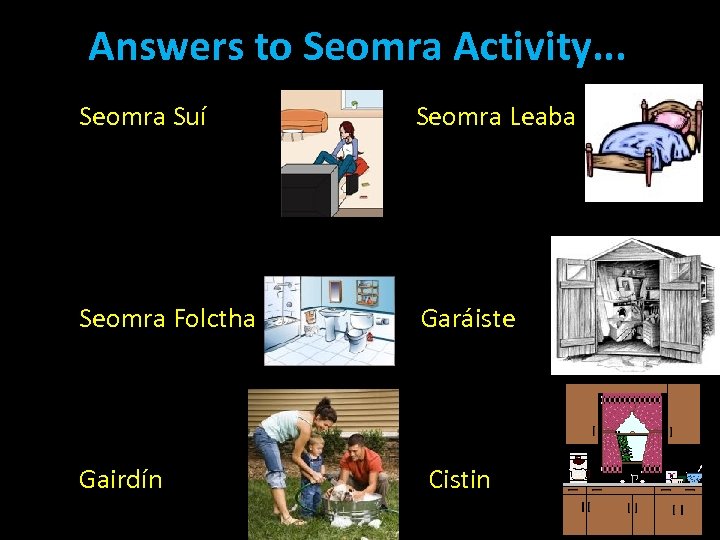 Answers to Seomra Activity...

Seomra Suí

Seomra Leaba

Seomra Folctha

Garáiste

Gairdín

Cistin